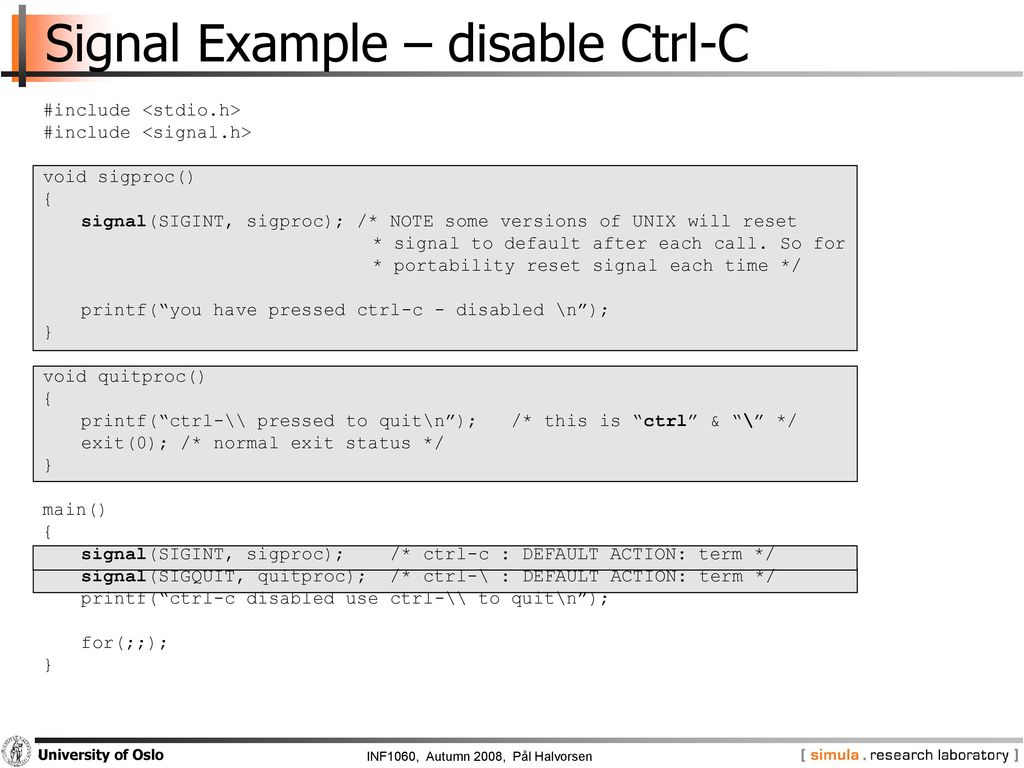 Signal Example – disable Ctrl-C

#include <stdio.h>
#include <signal.h>

void sigproc()
{
signal(SIGINT, sigproc); /* NOTE some versions of UNIX will reset
* signal to default after each call. So for
* portability reset signal each time */

printf(“you have pressed ctrl-c - disabled \n”);
}

void quitproc()
{
printf(“ctrl-\\ pressed to quit\n”); /* this is “ctrl” & “\” */
exit(0); /* normal exit status */
}

main()
{
signal(SIGINT, sigproc); /* ctrl-c : DEFAULT ACTION: term */
signal(SIGQUIT, quitproc); /* ctrl-\ : DEFAULT ACTION: term */
printf(“ctrl-c disabled use ctrl-\\ to quit\n”);

for(;;);
}

University of Oslo

INF1060, Autumn 2008, Pål Halvorsen

[ simula . research laboratory ]